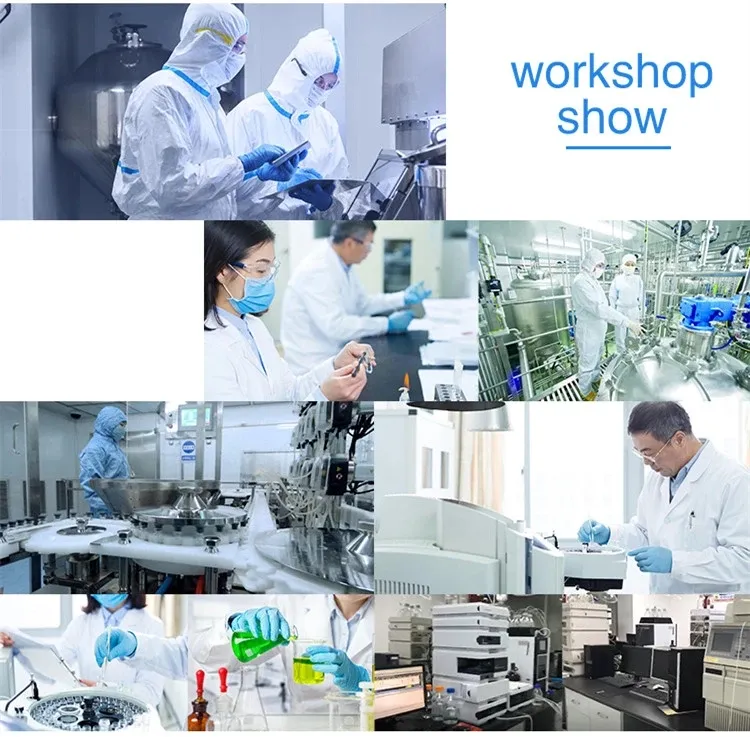 workshop show